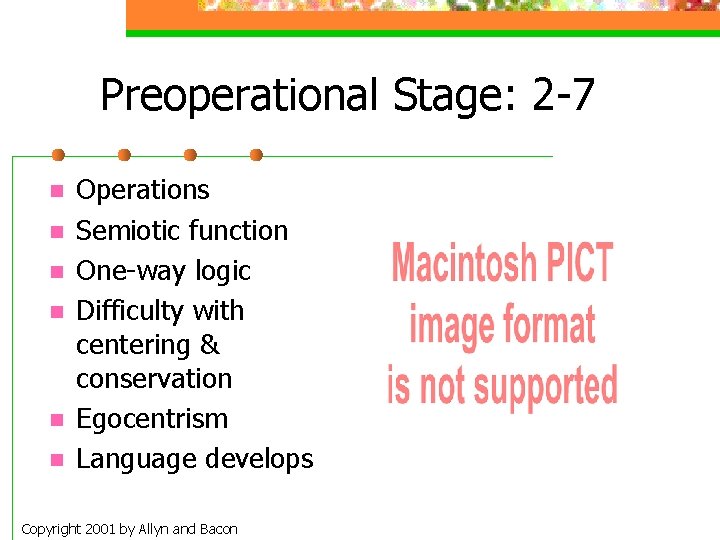 Preoperational Stage: 2-7

- Operations
- Semiotic function
- One-way logic
- Difficulty with centering & conservation
- Egocentrism
- Language develops

Macintosh PICT image format is not supported

Copyright 2001 by Allyn and Bacon